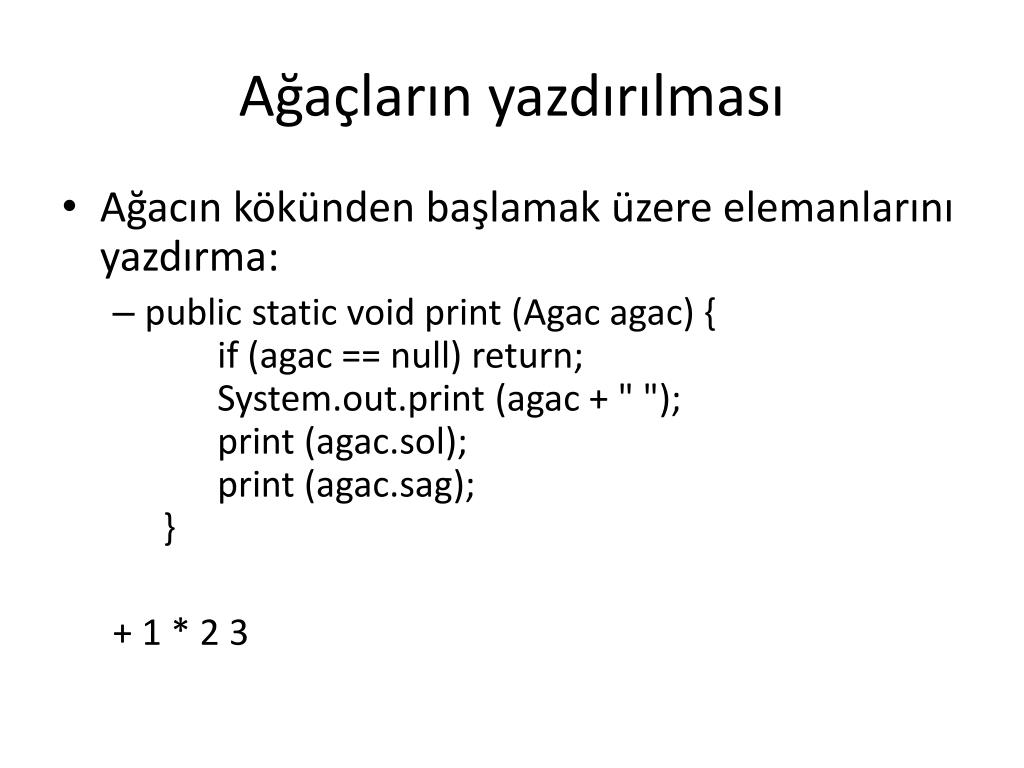 Ağaçların yazdırılması

• Ağacın kökünden başlamak üzere elemanlarını yazdırma:

– public static void print (Agac agac) {
if (agac == null) return;
System.out.print (agac + " ");
print (agac.sol);
print (agac.sag);
}

+ 1 * 2 3